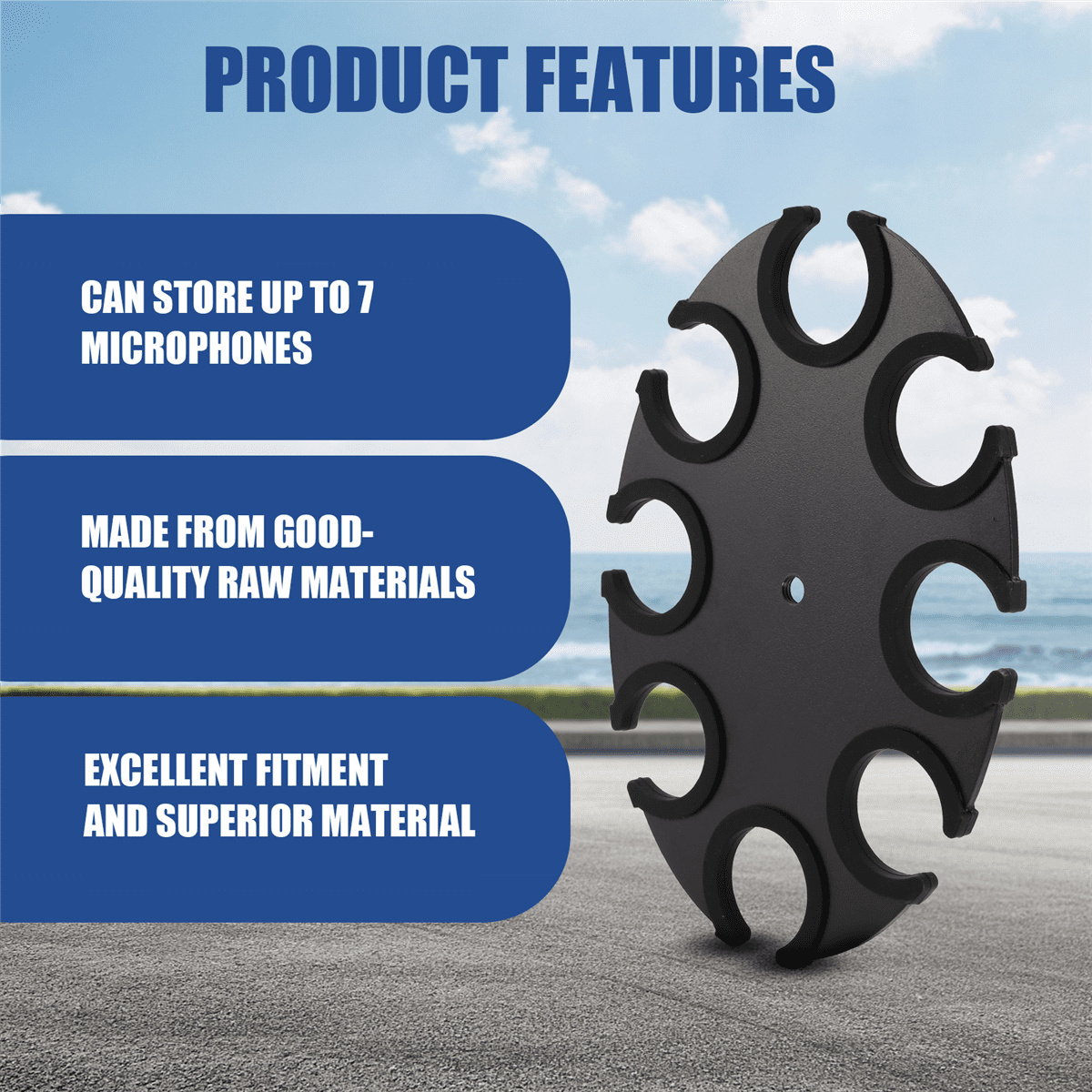 PRODUCT FEATURES

CAN STORE UP TO 7 MICROPHONES

MADE FROM GOOD-QUALITY RAW MATERIALS

EXCELLENT FITMENT AND SUPERIOR MATERIAL